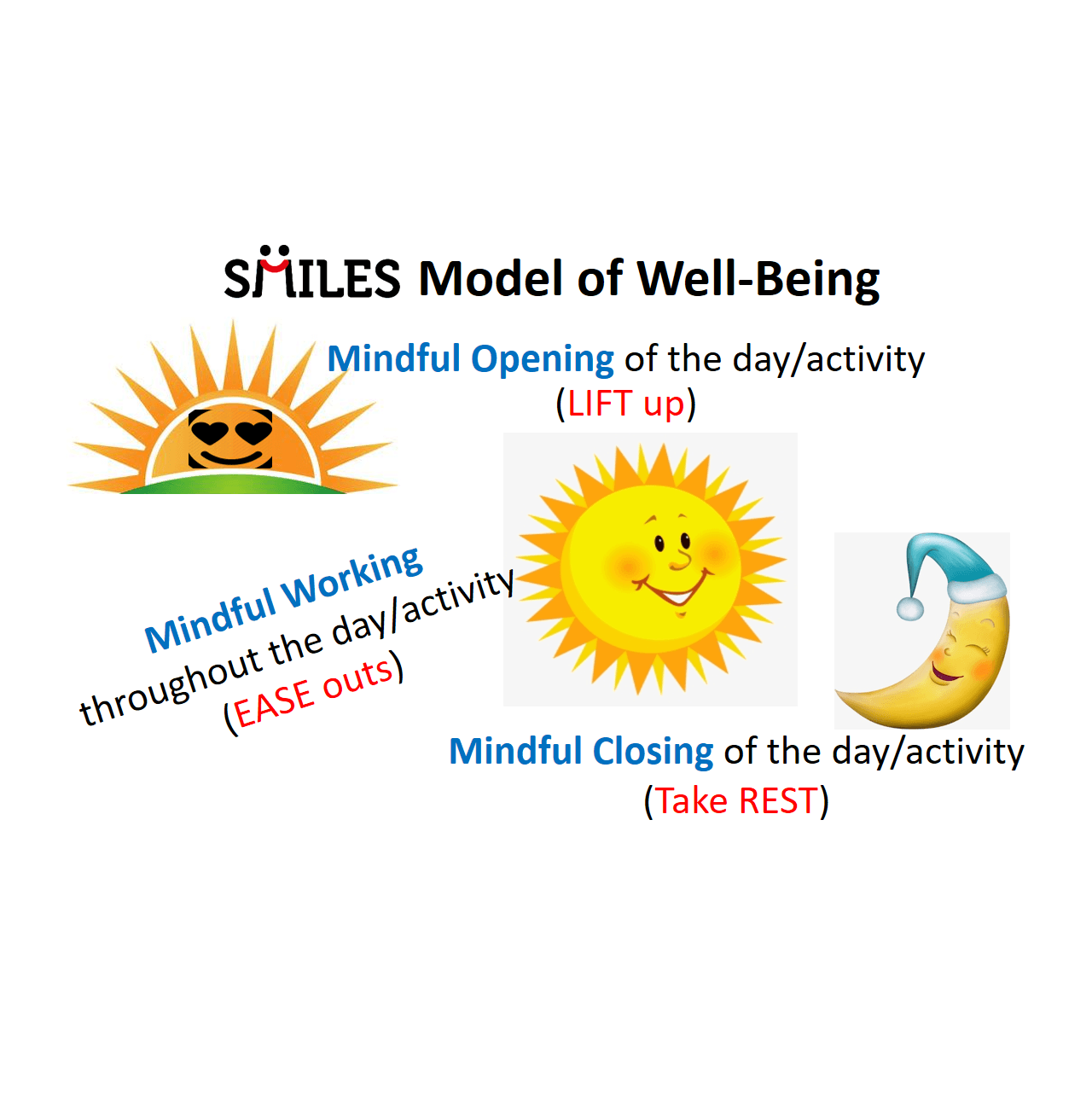 SMILES Model of Well-Being

Mindful Opening of the day/activity (LIFT up)

Mindful Working throughout the day/activity (EASE outs)

Mindful Closing of the day/activity (Take REST)